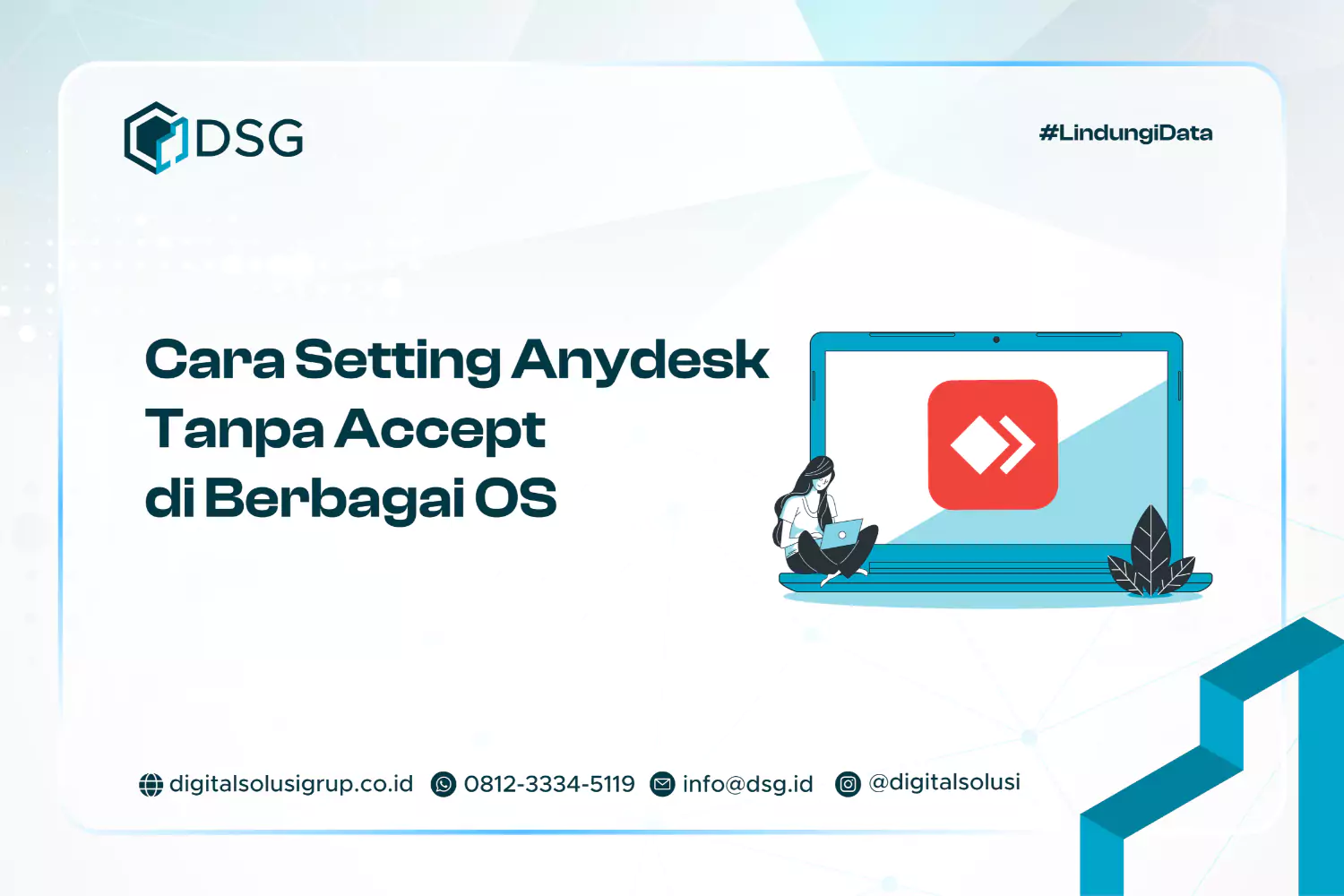 DSG

#LindungiData

Cara Setting Anydesk Tanpa Accept di Berbagai OS

digitalsolusigrup.co.id 0812-3334-5119 info@dsg.id @digitalsolusi